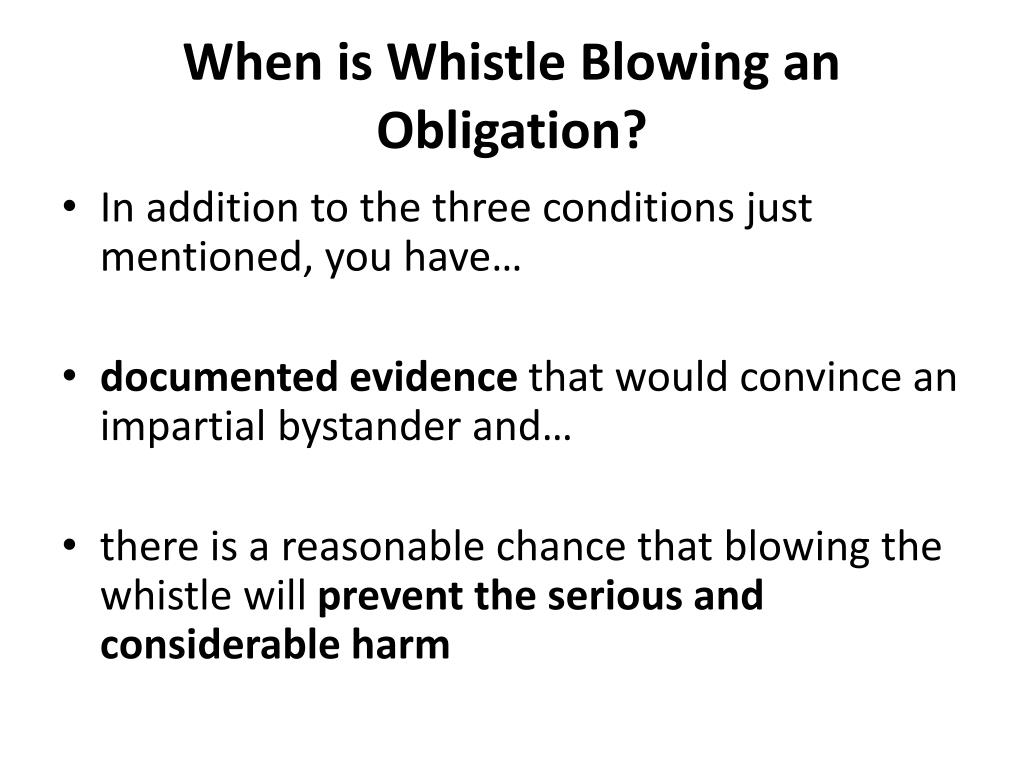 When is Whistle Blowing an Obligation?

• In addition to the three conditions just mentioned, you have…

• documented evidence that would convince an impartial bystander and…

• there is a reasonable chance that blowing the whistle will prevent the serious and considerable harm